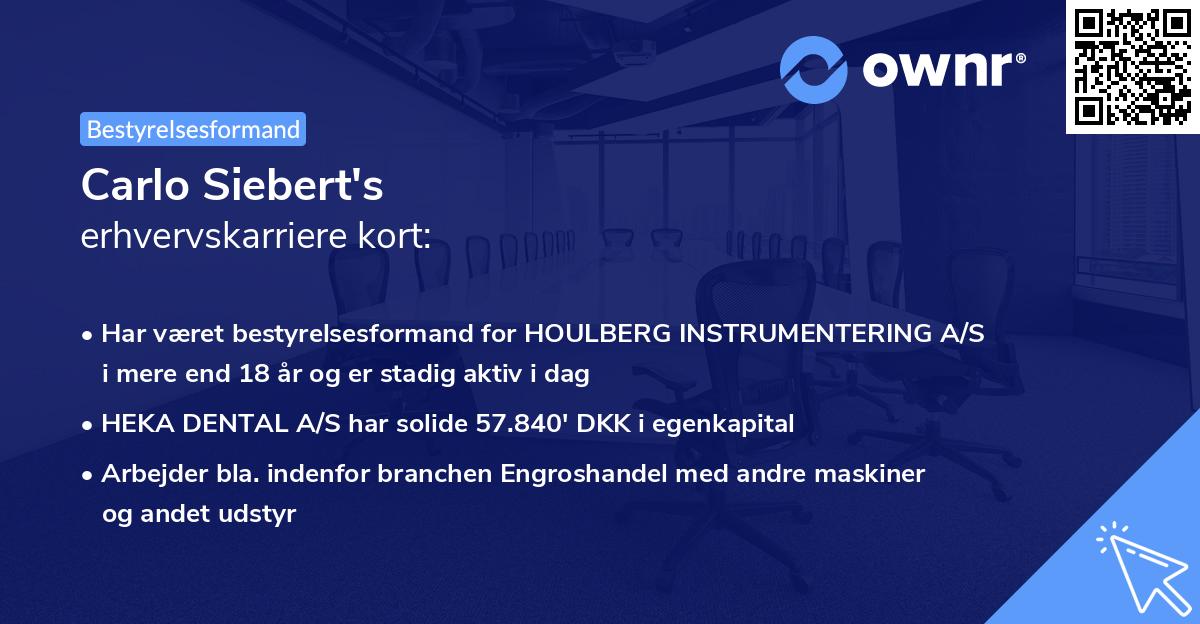 ownr®

Bestyrelsesformand

Carlo Siebert's
erhvervskarriere kort:

• Har været bestyrelsesformand for HOULBERG INSTRUMENTERING A/S i mere end 18 år og er stadig aktiv i dag

• HEKA DENTAL A/S har solide 57.840' DKK i egenkapital

• Arbejder bla. indenfor branchen Engroshandel med andre maskiner og andet udstyr